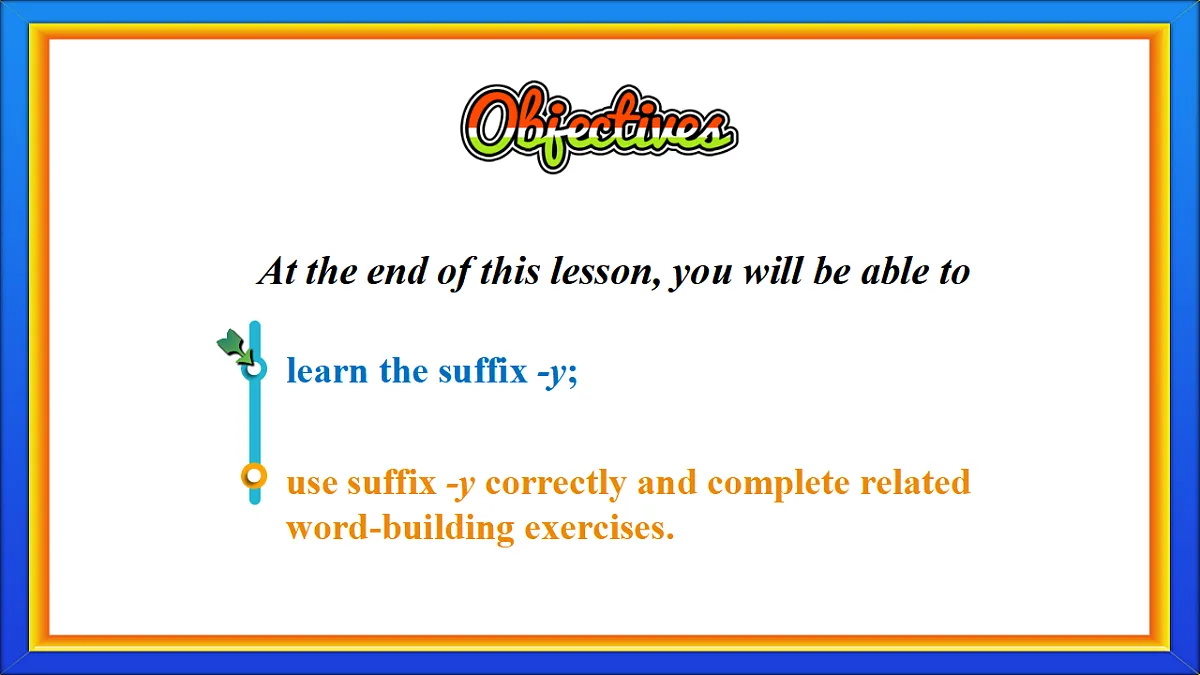 Objectives

At the end of this lesson, you will be able to

learn the suffix -y;

use suffix -y correctly and complete related word-building exercises.